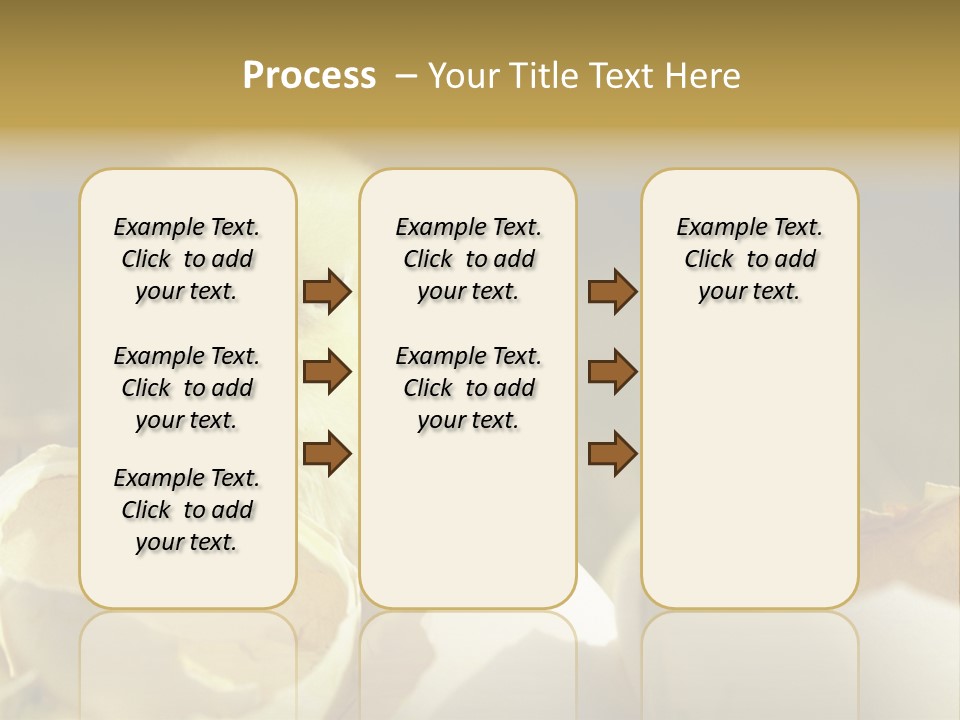 Process – Your Title Text Here

Example Text. Click to add your text.

Example Text. Click to add your text.

Example Text. Click to add your text.

Example Text. Click to add your text.

Example Text. Click to add your text.

Example Text. Click to add your text.